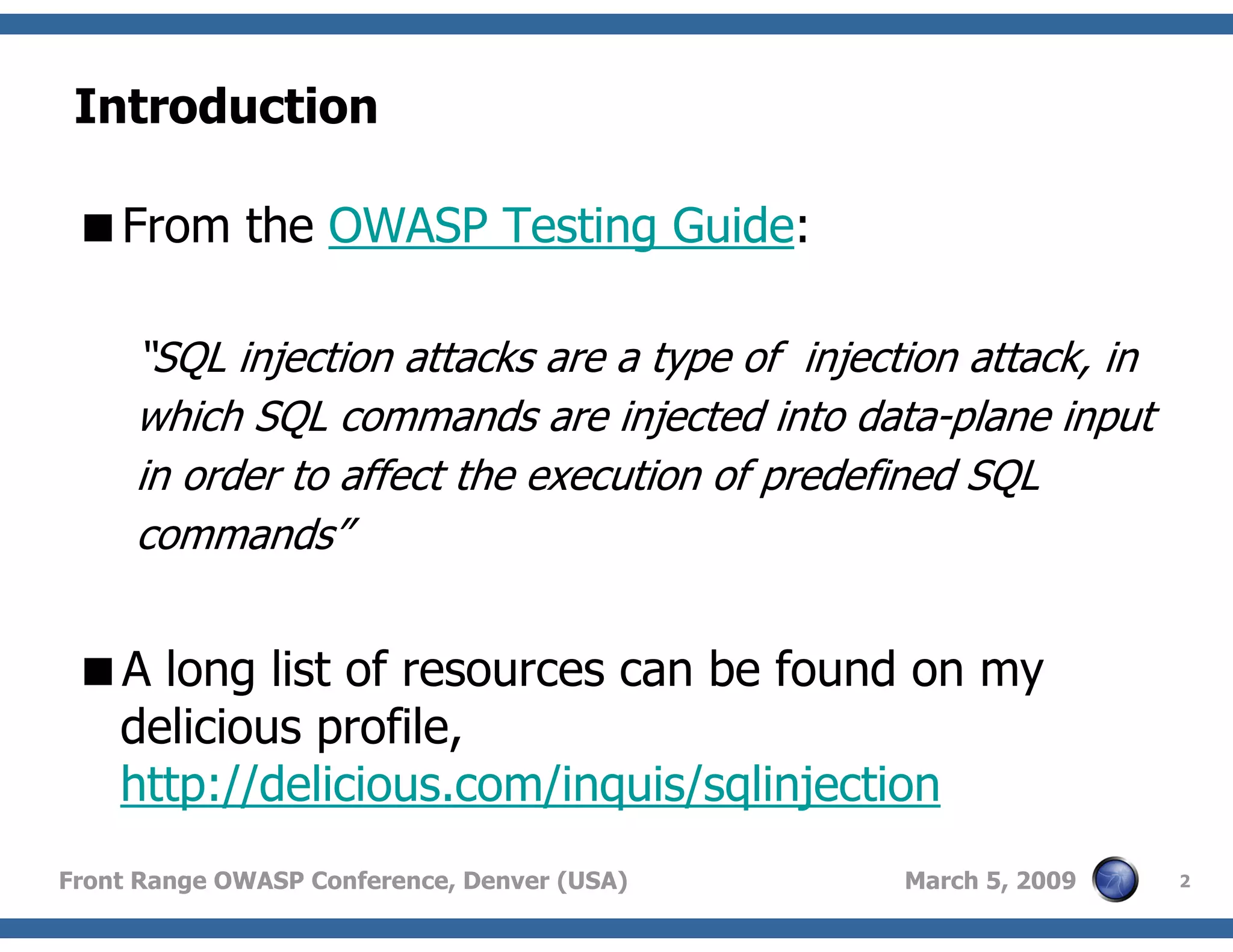 Introduction

■ From the OWASP Testing Guide:

"SQL injection attacks are a type of  injection attack, in which SQL commands are injected into data-plane input in order to affect the execution of predefined SQL commands"

■ A long list of resources can be found on my delicious profile, http://delicious.com/inquis/sqlinjection

Front Range OWASP Conference, Denver (USA)

March 5, 2009

2